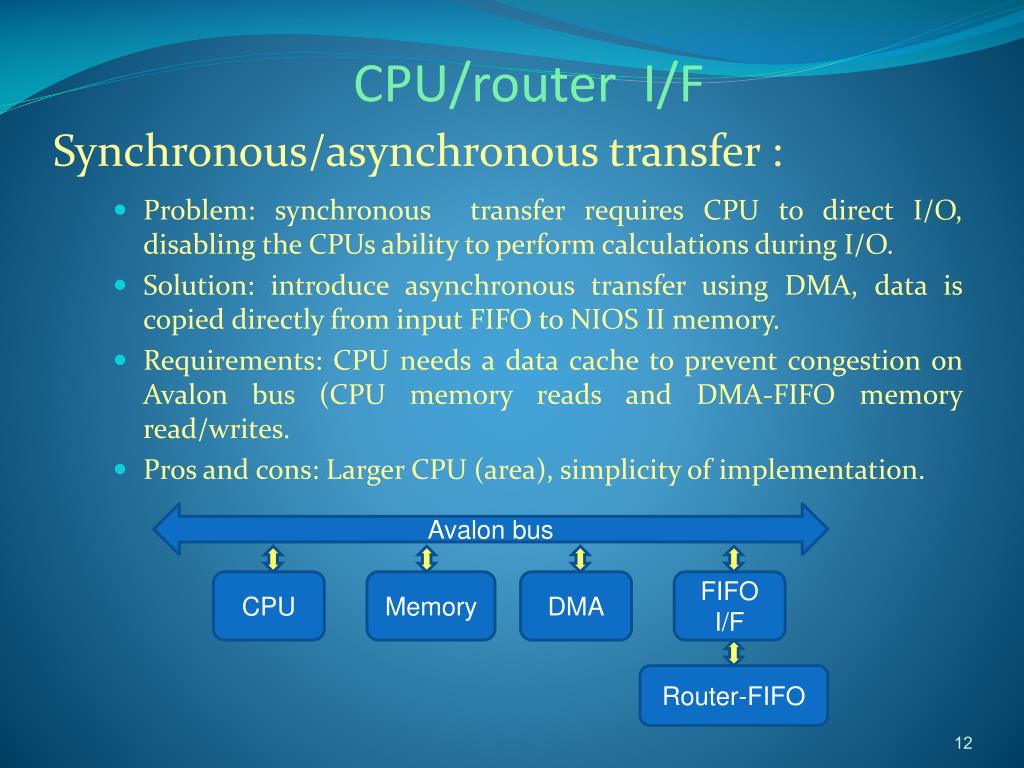 CPU/router I/F

Synchronous/asynchronous transfer :

- Problem: synchronous transfer requires CPU to direct I/O, disabling the CPUs ability to perform calculations during I/O.
- Solution: introduce asynchronous transfer using DMA, data is copied directly from input FIFO to NIOS II memory.
- Requirements: CPU needs a data cache to prevent congestion on Avalon bus (CPU memory reads and DMA-FIFO memory read/writes.
- Pros and cons: Larger CPU (area), simplicity of implementation.

Avalon bus

CPU

Memory

DMA

FIFO I/F

Router-FIFO

12